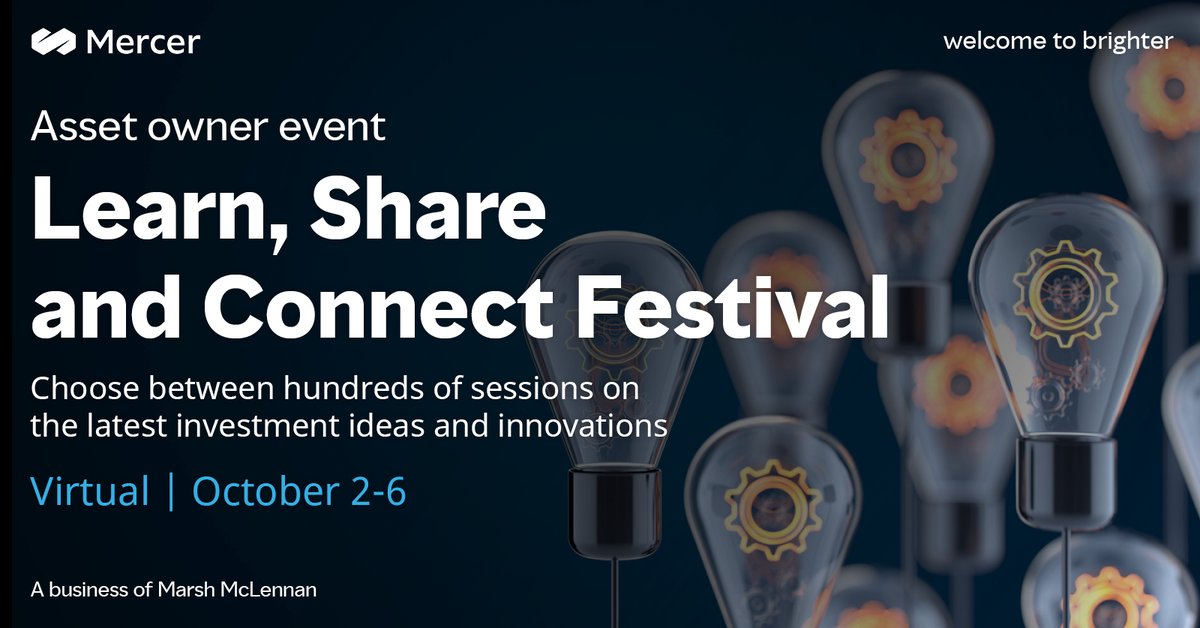 Mercer

welcome to brighter

Asset owner event

Learn, Share and Connect Festival

Choose between hundreds of sessions on the latest investment ideas and innovations

Virtual | October 2-6

A business of Marsh McLennan